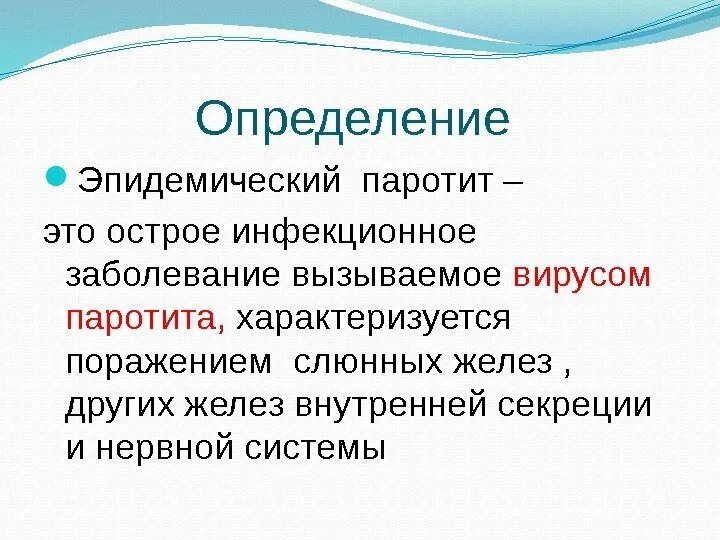 Определение

Эпидемический паротит – это острое инфекционное заболевание вызываемое вирусом паротита, характеризуется поражением слюнных желез , других желез внутренней секреции и нервной системы